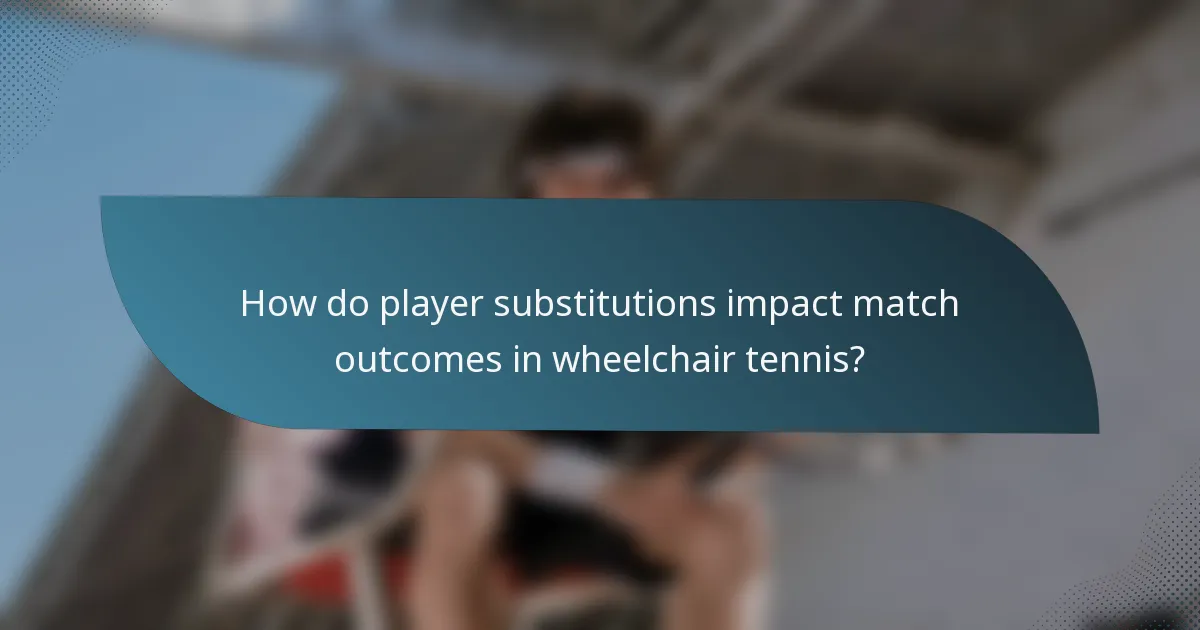 How do player substitutions impact match outcomes in wheelchair tennis?